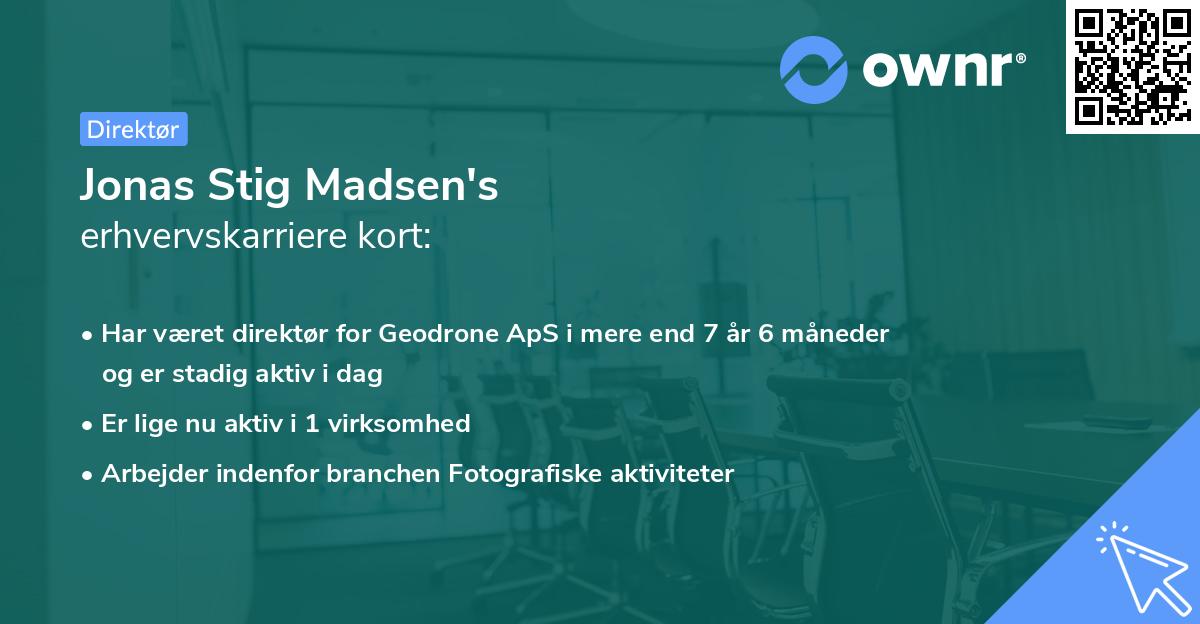 ownr®

Direktør

Jonas Stig Madsen's
erhvervskarriere kort:

• Har været direktør for Geodrone ApS i mere end 7 år 6 måneder og er stadig aktiv i dag
• Er lige nu aktiv i 1 virksomhed
• Arbejder indenfor branchen Fotografiske aktiviteter